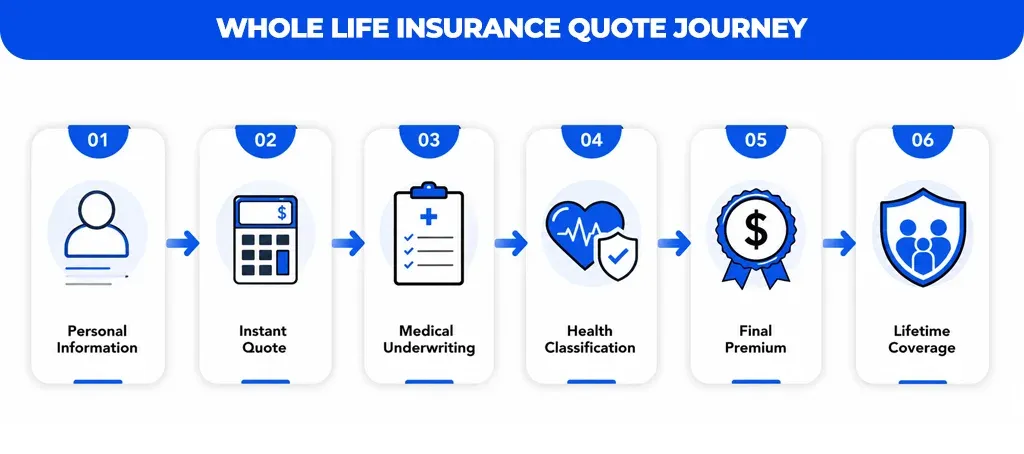 WHOLE LIFE INSURANCE QUOTE JOURNEY

01
Personal Information

02
$
Instant Quote

03
Medical Underwriting

04
Health Classification

05
$
Final Premium

06
Lifetime Coverage